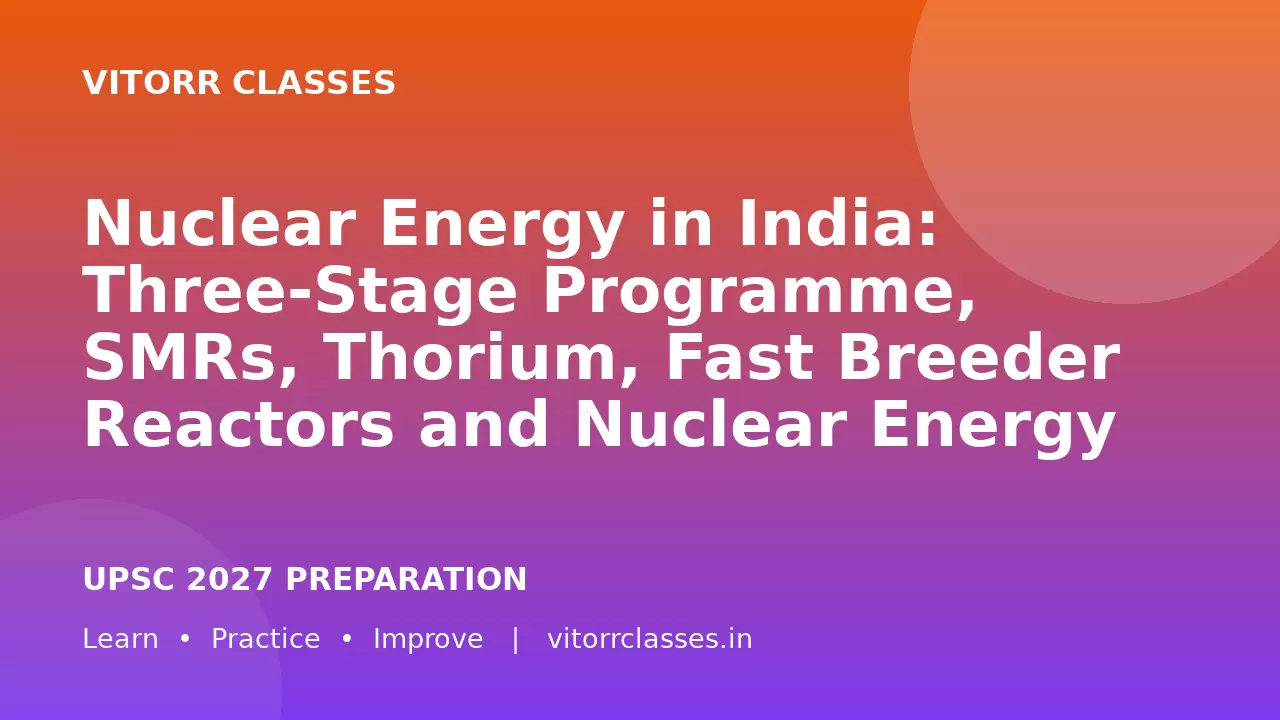 VITORR CLASSES

Nuclear Energy in India: Three-Stage Programme, SMRs, Thorium, Fast Breeder Reactors and Nuclear Energy

UPSC 2027 PREPARATION

Learn • Practice • Improve | vitorrclasses.in